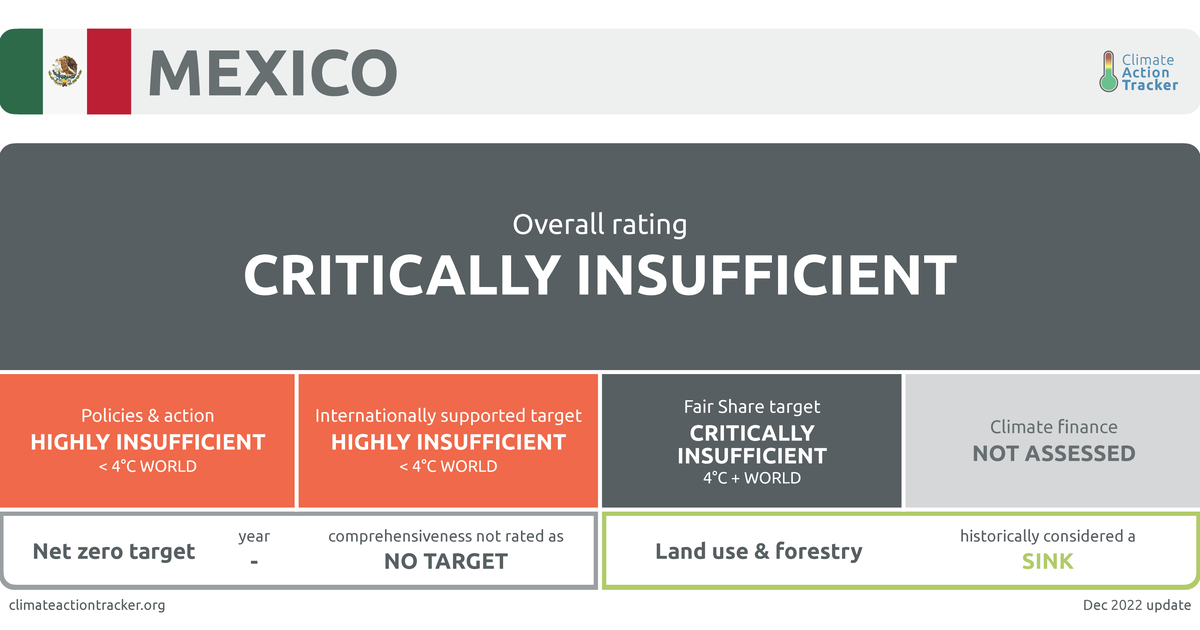 MEXICO

Climate Action Tracker

Overall rating
CRITICALLY INSUFFICIENT

Policies & action
HIGHLY INSUFFICIENT
< 4°C WORLD

Internationally supported target
HIGHLY INSUFFICIENT
< 4°C WORLD

Fair Share target
CRITICALLY INSUFFICIENT
4°C + WORLD

Climate finance
NOT ASSESSED

Net zero target
year
-
comprehensiveness not rated as
NO TARGET

Land use & forestry
historically considered a
SINK

climateactiontracker.org

Dec 2022 update